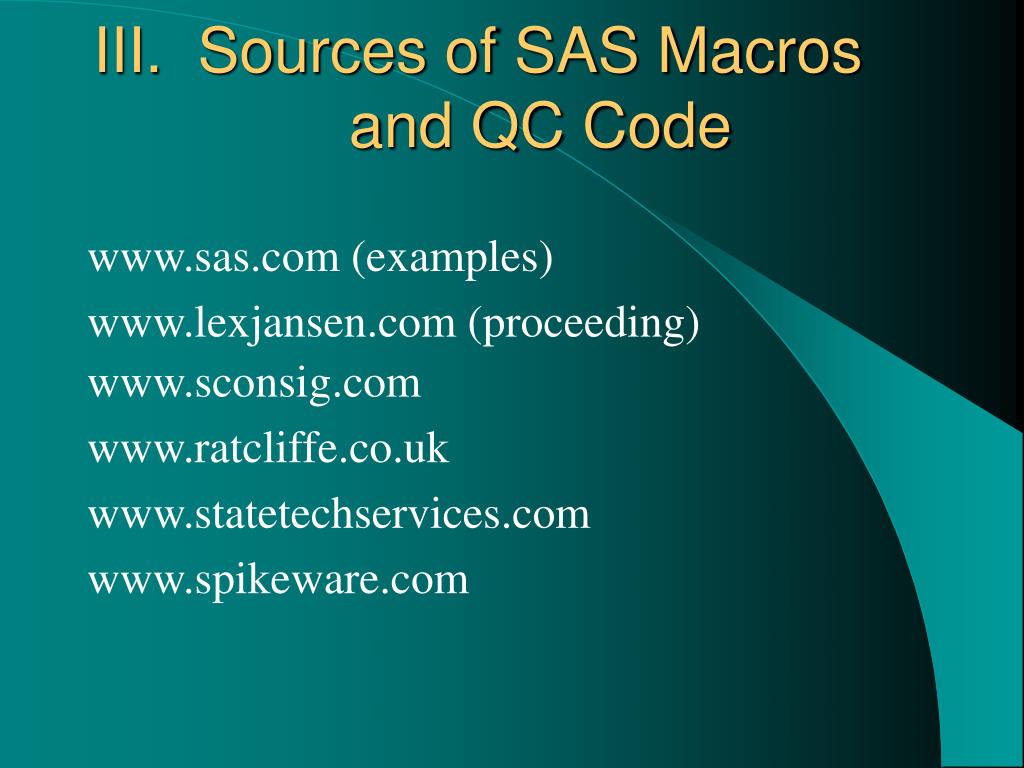 III. Sources of SAS Macros and QC Code

www.sas.com (examples)
www.lexjansen.com (proceeding)
www.sconsig.com
www.ratcliffe.co.uk
www.statetechservices.com
www.spikeware.com